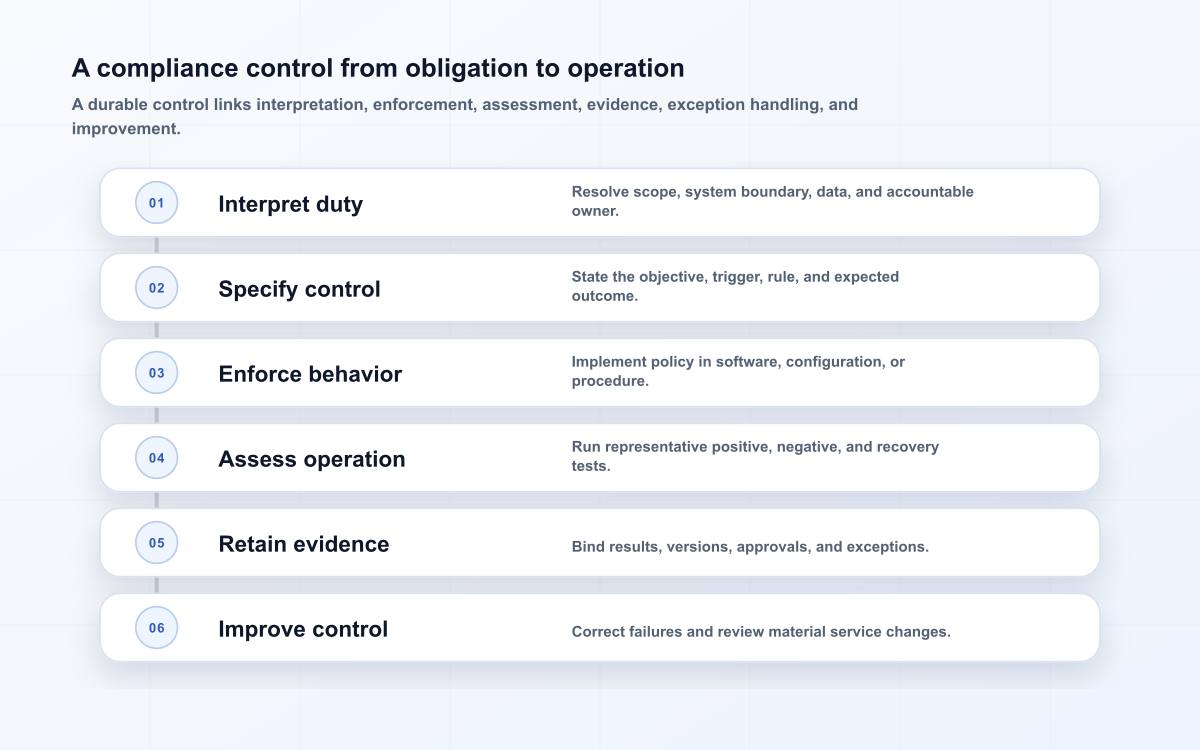 A compliance control from obligation to operation

A durable control links interpretation, enforcement, assessment, evidence, exception handling, and improvement.

01 Interpret duty
Resolve scope, system boundary, data, and accountable owner.

02 Specify control
State the objective, trigger, rule, and expected outcome.

03 Enforce behavior
Implement policy in software, configuration, or procedure.

04 Assess operation
Run representative positive, negative, and recovery tests.

05 Retain evidence
Bind results, versions, approvals, and exceptions.

06 Improve control
Correct failures and review material service changes.